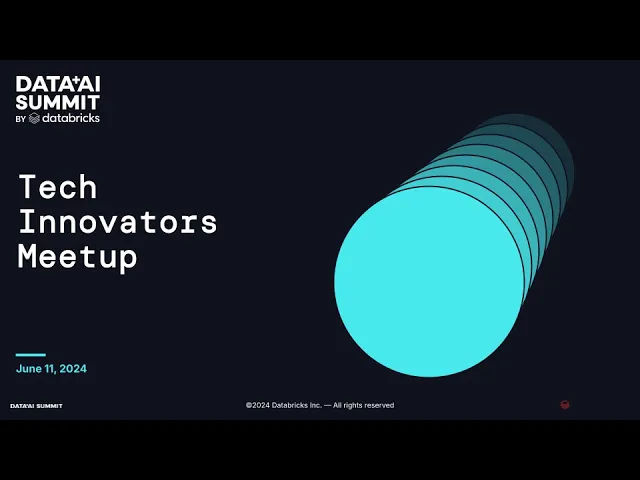 DATA+AI SUMMIT
BY databricks

Tech Innovators Meetup

June 11, 2024

DATA+AI SUMMIT

©2024 Databricks Inc. — All rights reserved